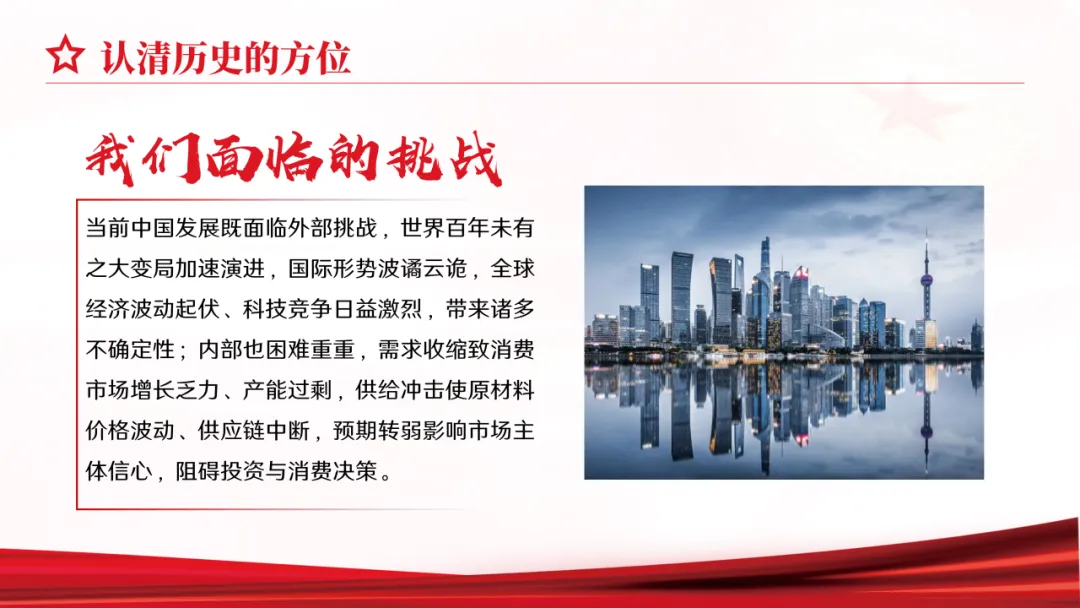 认清历史的方位

我们面临的挑战

当前中国发展既面临外部挑战，世界百年未有之大变局加速演进，国际形势波谲云诡，全球经济波动起伏、科技竞争日益激烈，带来诸多不确定性；内部也困难重重，需求收缩致消费市场增长乏力、产能过剩，供给冲击使原材料价格波动、供应链中断，预期转弱影响市场主体信心，阻碍投资与消费决策。